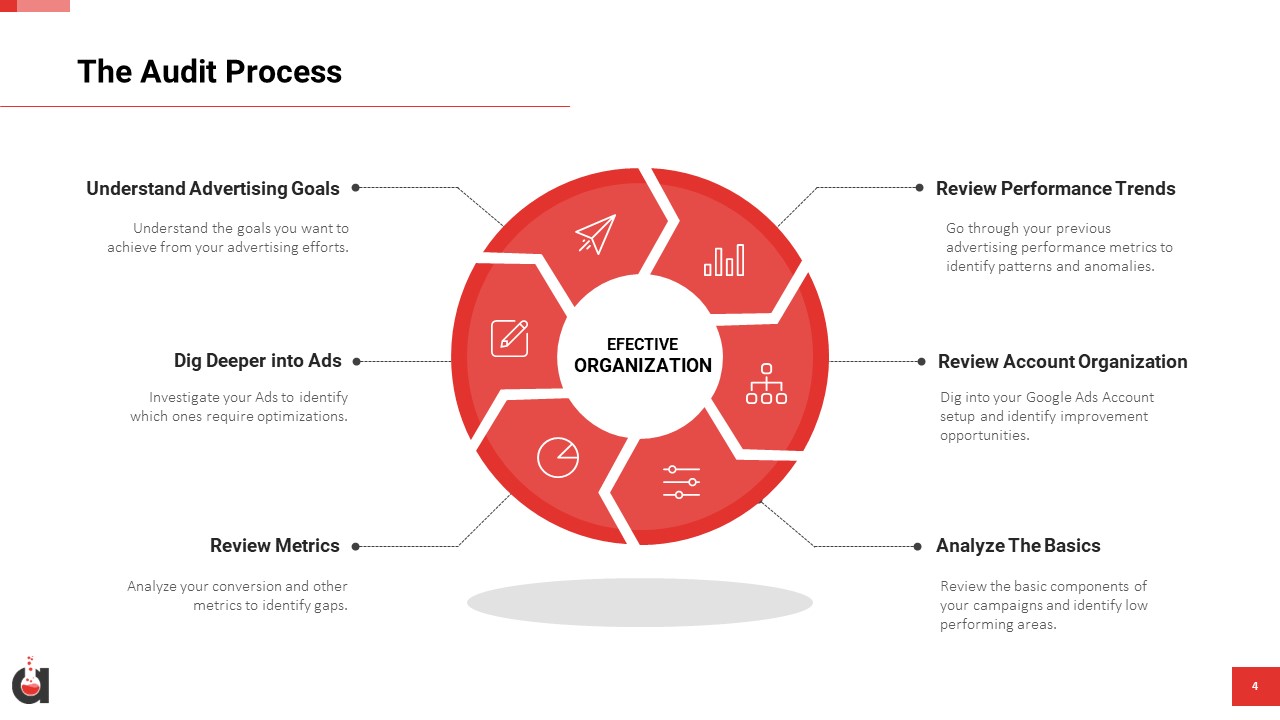 The Audit Process

Understand Advertising Goals

Understand the goals you want to achieve from your advertising efforts.

Dig Deeper into Ads

Investigate your Ads to identify which ones require optimizations.

Review Metrics

Analyze your conversion and other metrics to identify gaps.

EFECTIVE
ORGANIZATION

Review Performance Trends

Go through your previous advertising performance metrics to identify patterns and anomalies.

Review Account Organization

Dig into your Google Ads Account setup and identify improvement opportunities.

Analyze The Basics

Review the basic components of your campaigns and identify low performing areas.

4